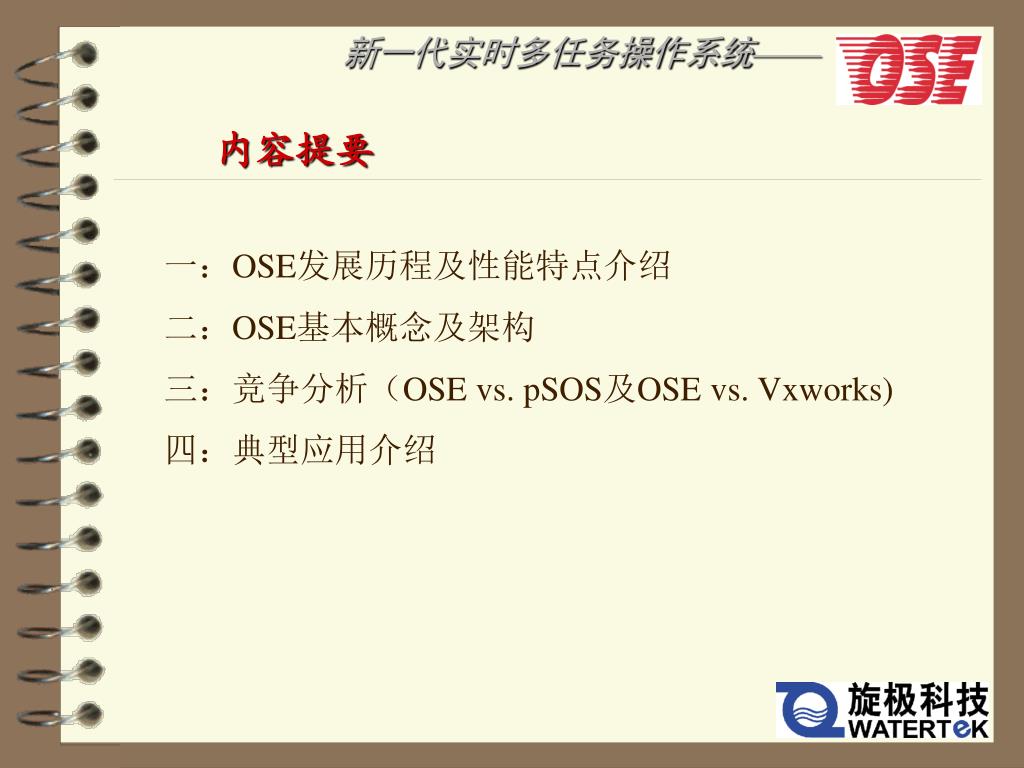 新一代实时多任务操作系统—— OSE

内容提要

一：OSE发展历程及性能特点介绍

二：OSE基本概念及架构

三：竞争分析（OSE vs. pSOS及OSE vs. Vxworks)

四：典型应用介绍

旋极科技
WATERTEK